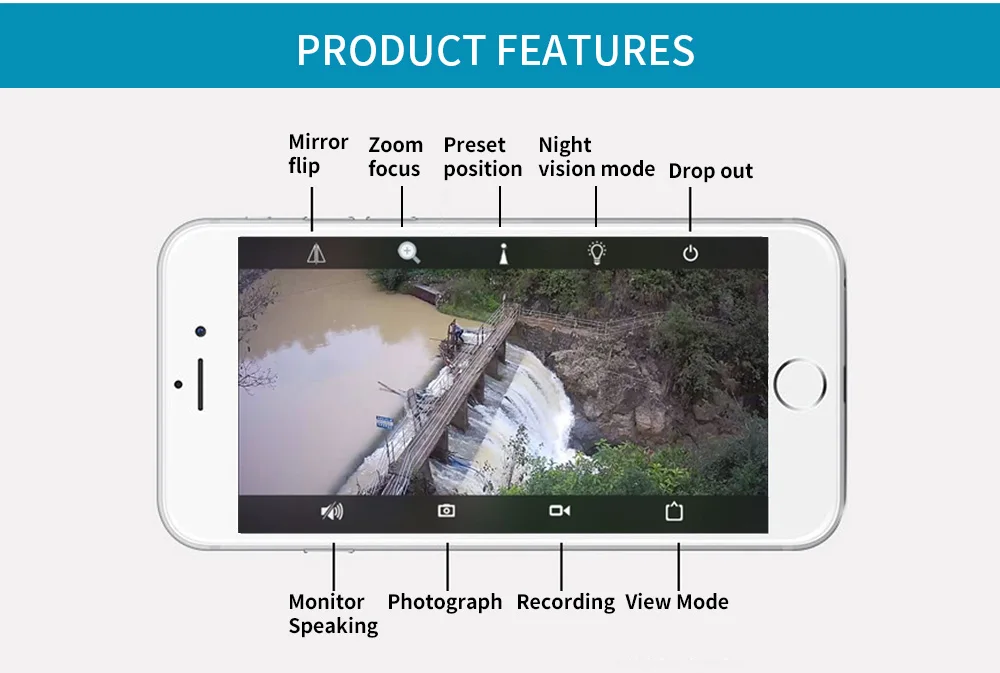 PRODUCT FEATURES

Mirror flip

Zoom focus

Preset position

Night vision mode

Drop out

Monitor Speaking

Photograph

Recording

View Mode